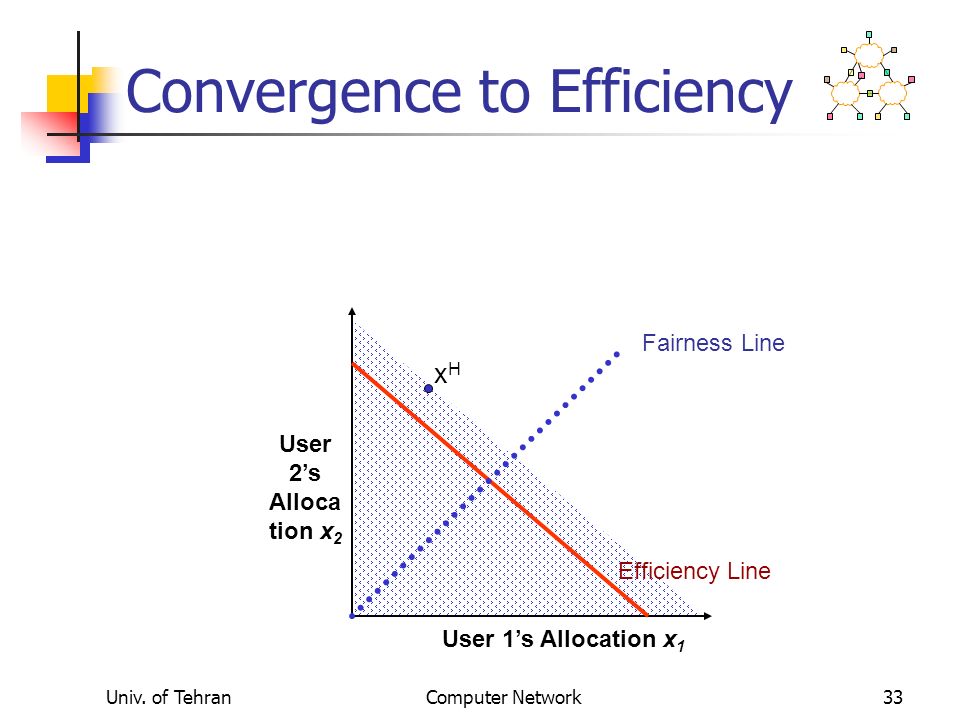 Convergence to Efficiency

Fairness Line

$x^H$

User 2's Allocation $x_2$

Efficiency Line

User 1's Allocation $x_1$

Univ. of Tehran

Computer Network

33